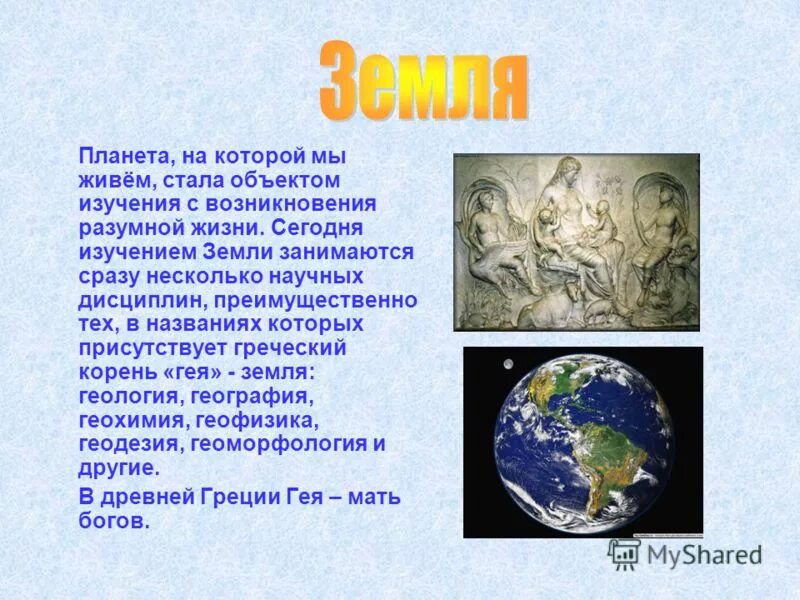 Земля

Планета, на которой мы живём, стала объектом изучения с возникновения разумной жизни. Сегодня изучением Земли занимаются сразу несколько научных дисциплин, преимущественно тех, в названиях которых присутствует греческий корень «гея» - земля: геология, география, геохимия, геофизика, геодезия, геоморфология и другие.

В древней Греции Гея – мать богов.

MyShared